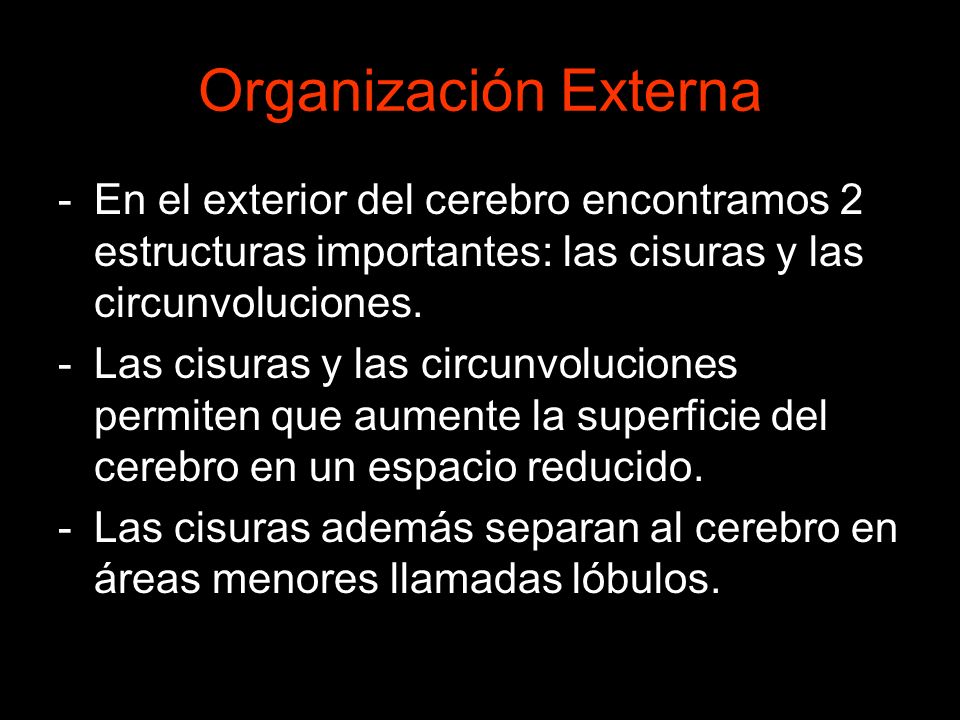 Organización Externa

- En el exterior del cerebro encontramos 2 estructuras importantes: las cisuras y las circunvoluciones.
- Las cisuras y las circunvoluciones permiten que aumente la superficie del cerebro en un espacio reducido.
- Las cisuras además separan al cerebro en áreas menores llamadas lóbulos.